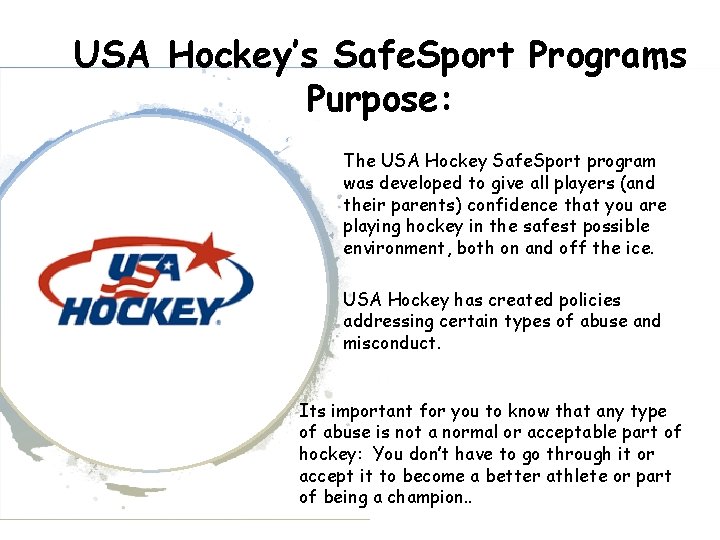 USA Hockey's SafeSport Programs Purpose:

USA HOCKEY

The USA Hockey SafeSport program was developed to give all players (and their parents) confidence that you are playing hockey in the safest possible environment, both on and off the ice.

USA Hockey has created policies addressing certain types of abuse and misconduct.

Its important for you to know that any type of abuse is not a normal or acceptable part of hockey: You don't have to go through it or accept it to become a better athlete or part of being a champion..